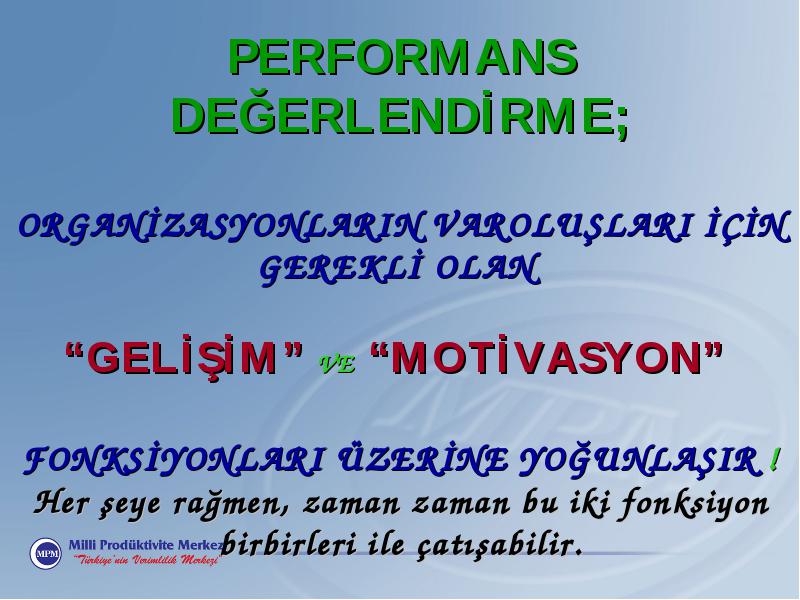 PERFORMANS DEĞERLENDİRME;

ORGANİZASYONLARIN VAROLUŞLARI İÇİN GEREKLİ OLAN

“GELİŞİM” VE “MOTİVASYON”

FONKSİYONLARI ÜZERİNE YOĞUNLAŞIR !
Her şeye rağmen, zaman zaman bu iki fonksiyon birbirleri ile çatışabilir.

MPM
Milli Prodüktivite Merkezi
"Türkiye'nin Verimlilik Merkezi"